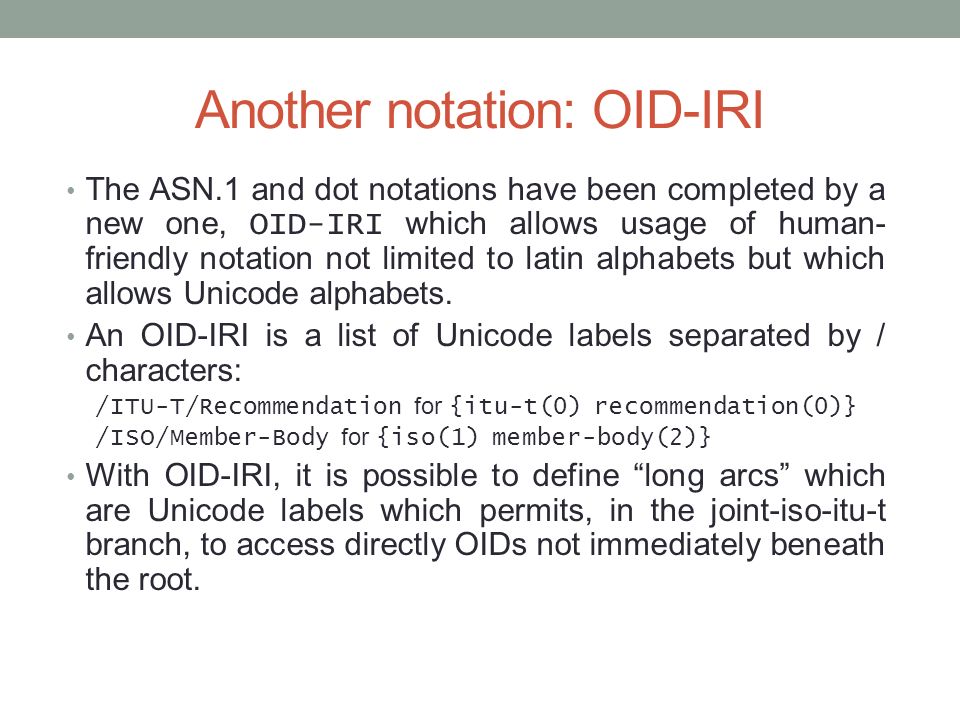 Another notation: OID-IRI

• The ASN.1 and dot notations have been completed by a new one, OID-IRI which allows usage of human-friendly notation not limited to latin alphabets but which allows Unicode alphabets.

• An OID-IRI is a list of Unicode labels separated by / characters:

/ITU-T/Recommendation for {itu-t(0) recommendation(0)}
/ISO/Member-Body for {iso(1) member-body(2)}

• With OID-IRI, it is possible to define “long arcs” which are Unicode labels which permits, in the joint-iso-itu-t branch, to access directly OIDs not immediately beneath the root.